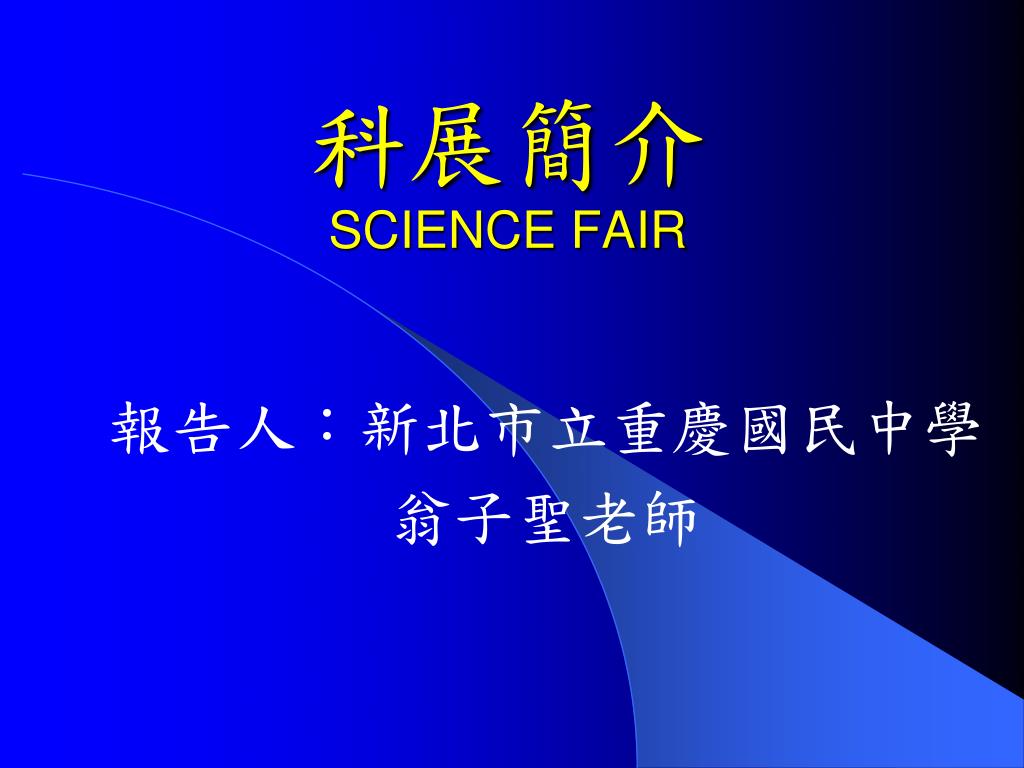 科展簡介
SCIENCE FAIR

報告人：新北市立重慶國民中學
翁子聖老師